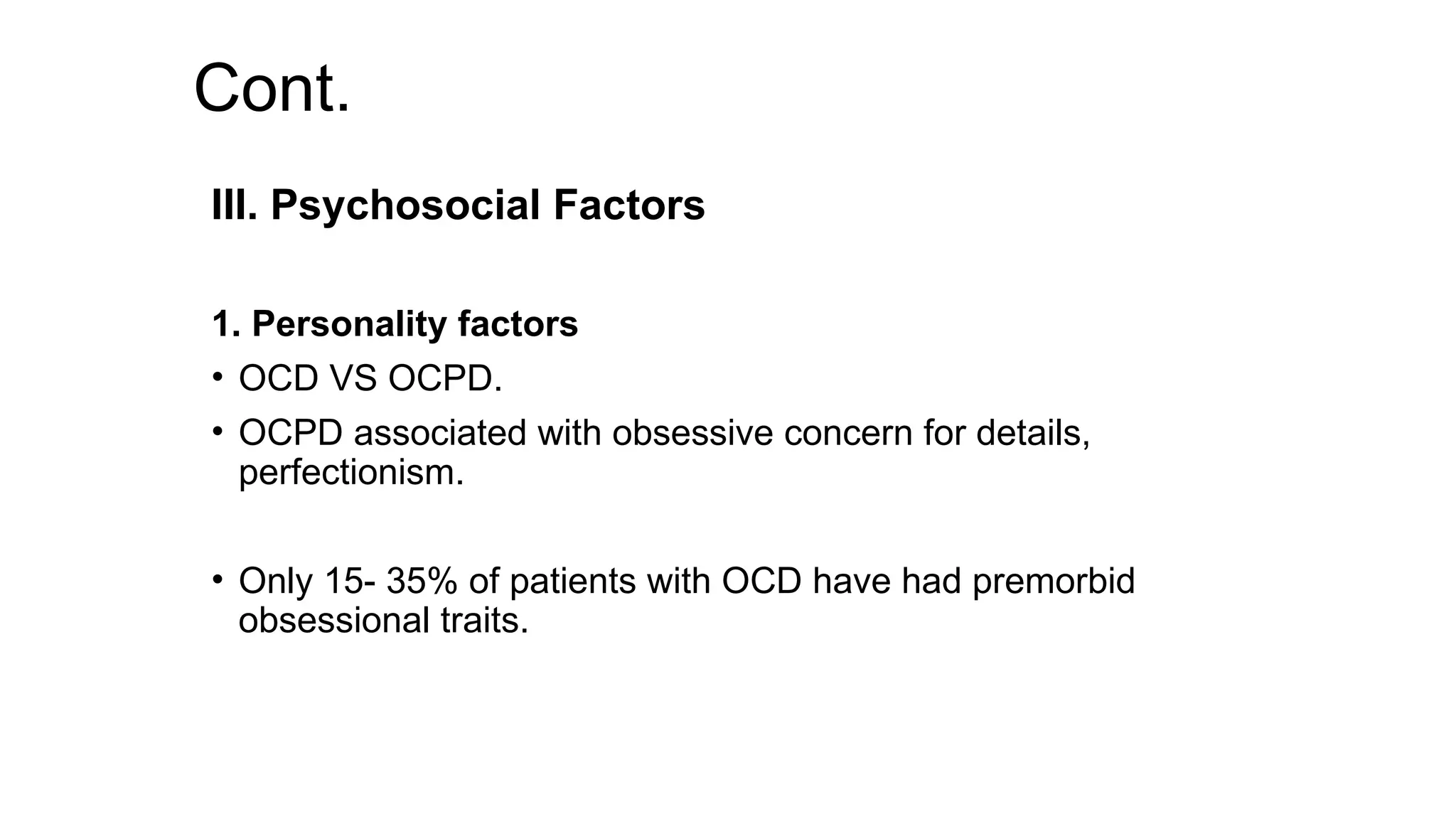 Cont.

III. Psychosocial Factors

1. Personality factors

• OCD VS OCPD.

• OCPD associated with obsessive concern for details, perfectionism.

• Only 15- 35% of patients with OCD have had premorbid obsessional traits.